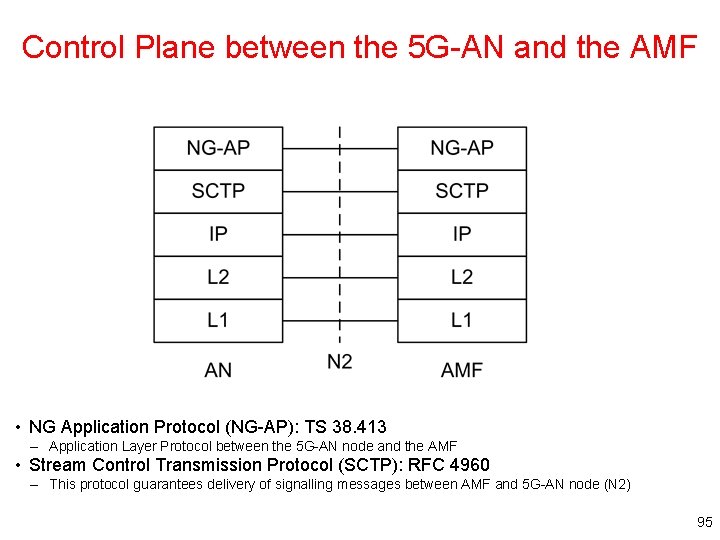 Control Plane between the 5G-AN and the AMF

NG-AP
SCTP
IP
L2
L1
AN

N2

NG-AP
SCTP
IP
L2
L1
AMF

• NG Application Protocol (NG-AP): TS 38.413
– Application Layer Protocol between the 5G-AN node and the AMF
• Stream Control Transmission Protocol (SCTP): RFC 4960
– This protocol guarantees delivery of signalling messages between AMF and 5G-AN node (N2)

95